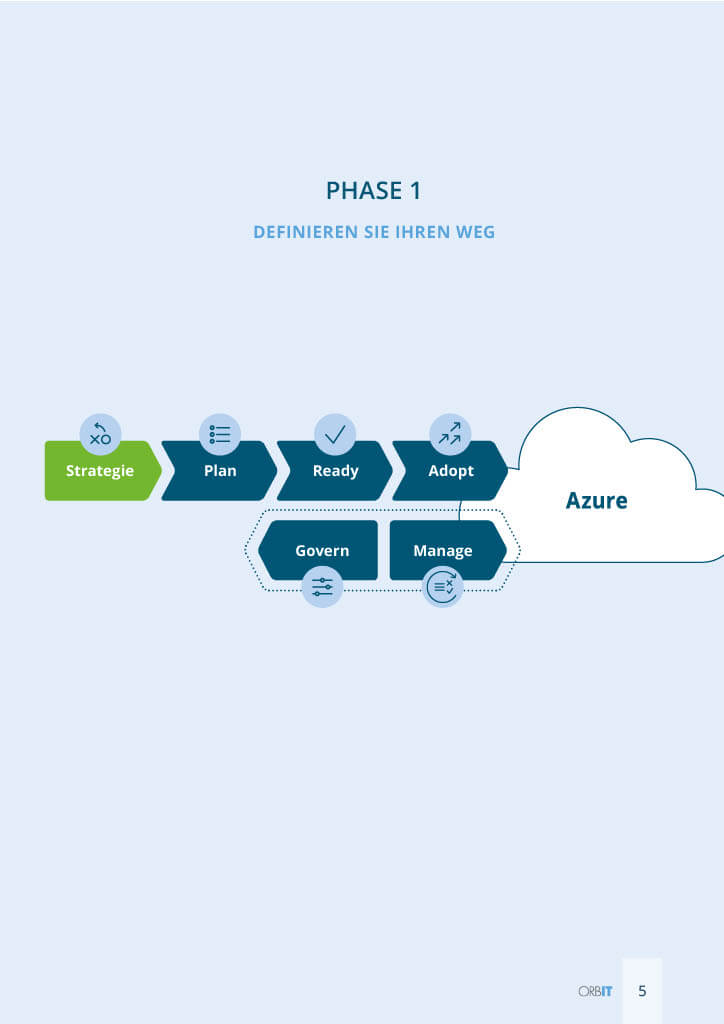 PHASE 1

DEFINIEREN SIE IHREN WEG

Strategie
Plan
Ready
Adopt
Azure
Govern
Manage

ORBIT 5